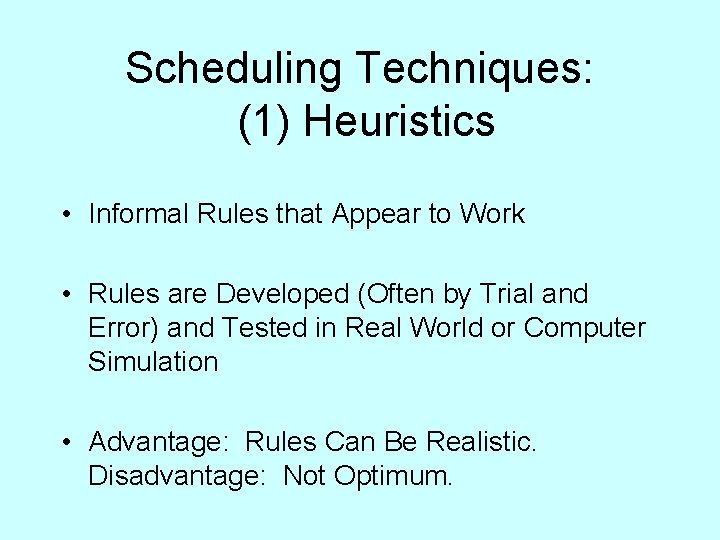 Scheduling Techniques:
(1) Heuristics

• Informal Rules that Appear to Work

• Rules are Developed (Often by Trial and Error) and Tested in Real World or Computer Simulation

• Advantage: Rules Can Be Realistic. Disadvantage: Not Optimum.